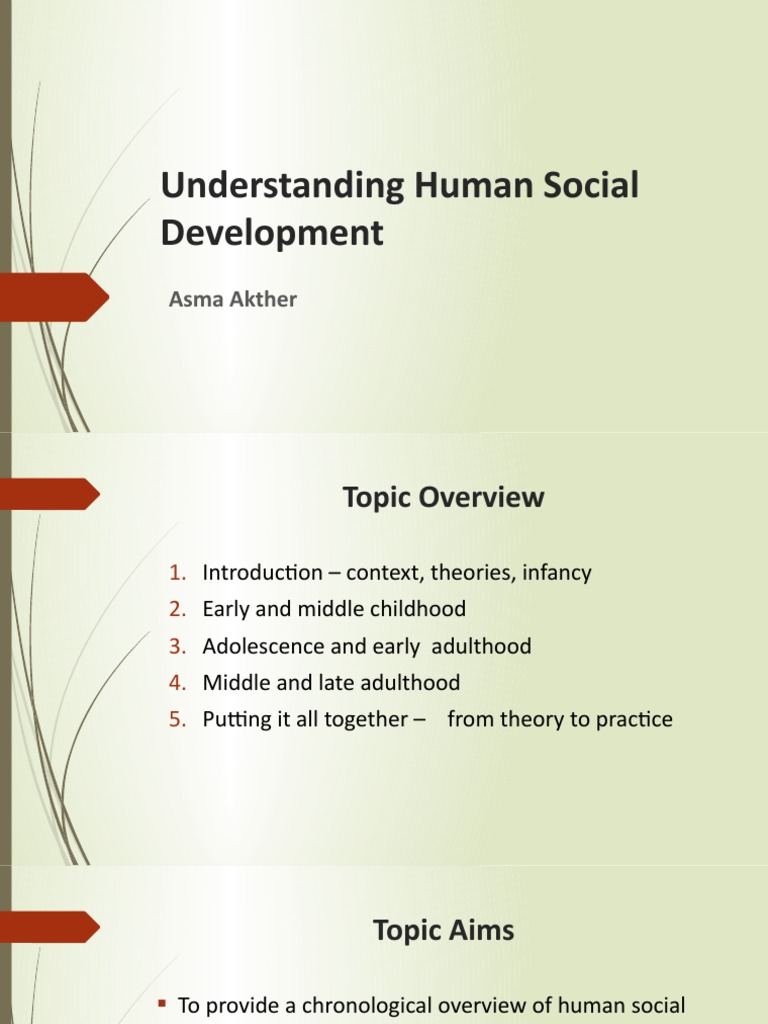 Understanding Human Social Development

Asma Akther

Topic Overview

1. Introduction – context, theories, infancy
2. Early and middle childhood
3. Adolescence and early adulthood
4. Middle and late adulthood
5. Putting it all together – from theory to practice

Topic Aims

▪ To provide a chronological overview of human social